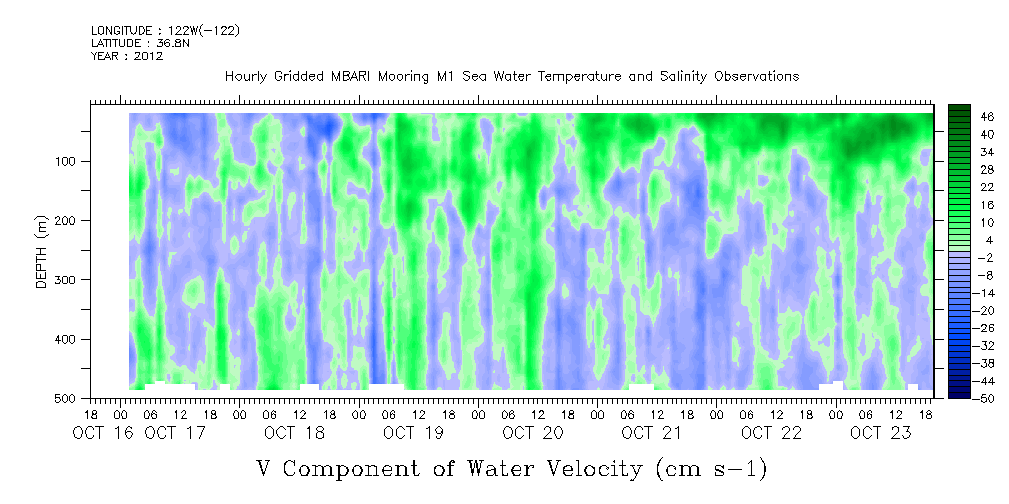 LONGITUDE : 122W(-122)
LATITUDE : 36.8N
YEAR : 2012

Hourly Gridded MBARI Mooring M1 Sea Water Temperature and Salinity Observations

DEPTH (m)

100
200
300
400
500

46
40
34
28
22
16
10
4
-2
-8
-14
-20
-26
-32
-38
-44
-50

18 00 06 12 18 00 06 12 18 00 06 12 18 00 06 12 18 00 06 12 18 00 06 12 18 00 06 12 18 00 06 12 18

OCT 16 OCT 17 OCT 18 OCT 19 OCT 20 OCT 21 OCT 22 OCT 23

V Component of Water Velocity (cm s-1)